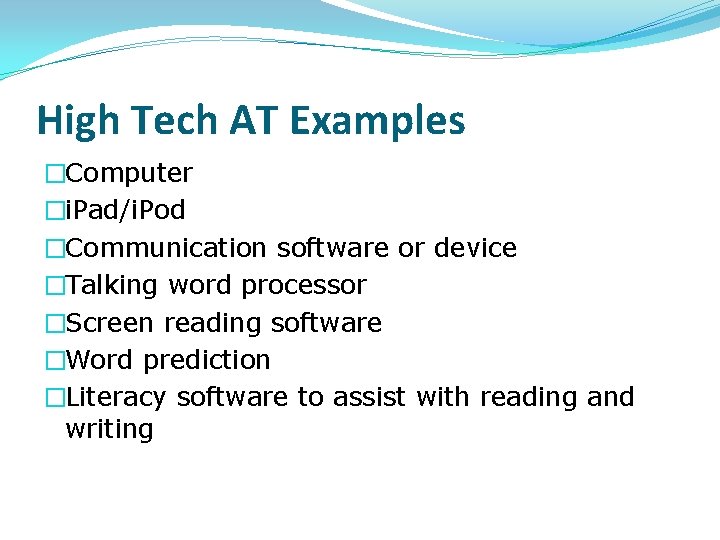 High Tech AT Examples

□Computer
□iPad/iPod
□Communication software or device
□Talking word processor
□Screen reading software
□Word prediction
□Literacy software to assist with reading and writing